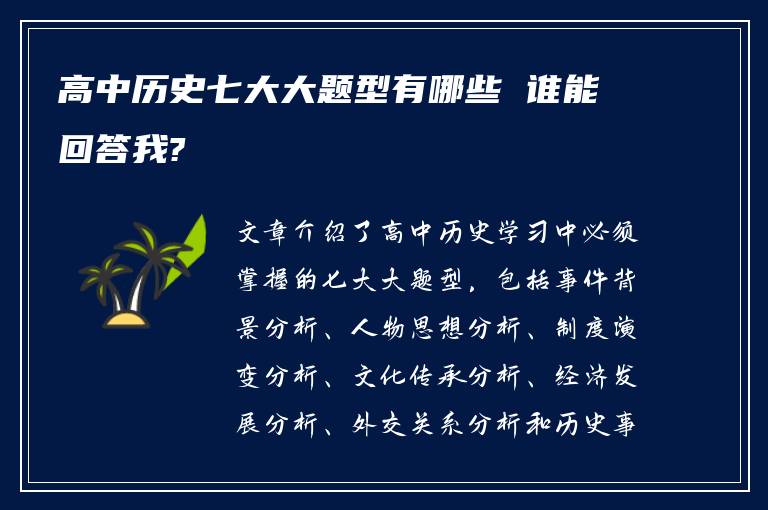 高中历史七大大题型有哪些 谁能回答我?

文章介绍了高中历史学习中必须掌握的七大大题型，包括事件背景分析、人物思想分析、制度演变分析、文化传承分析、经济发展分析、外交关系分析和历史事